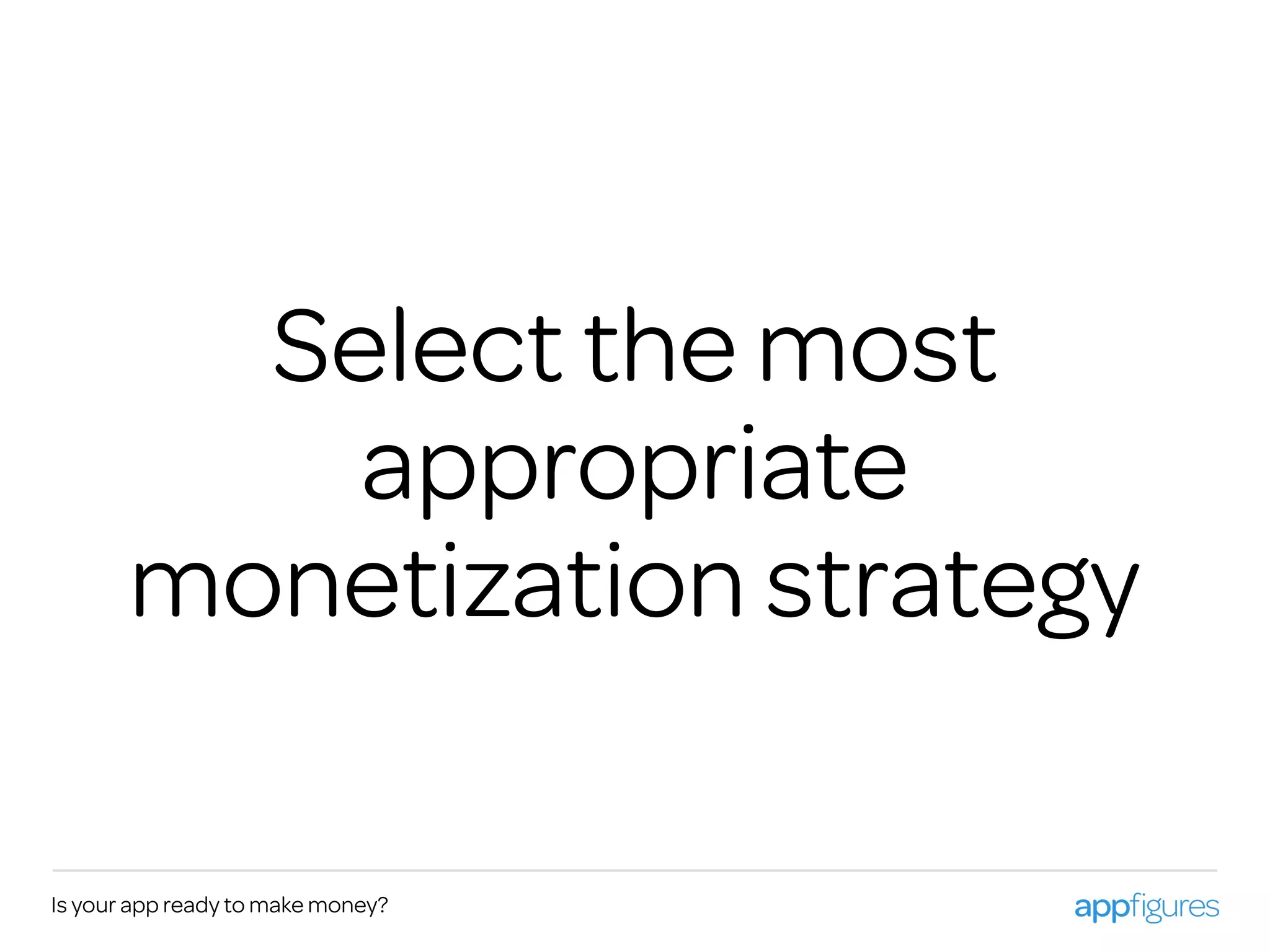 Select the most appropriate monetization strategy

Is your app ready to make money?

appfigures